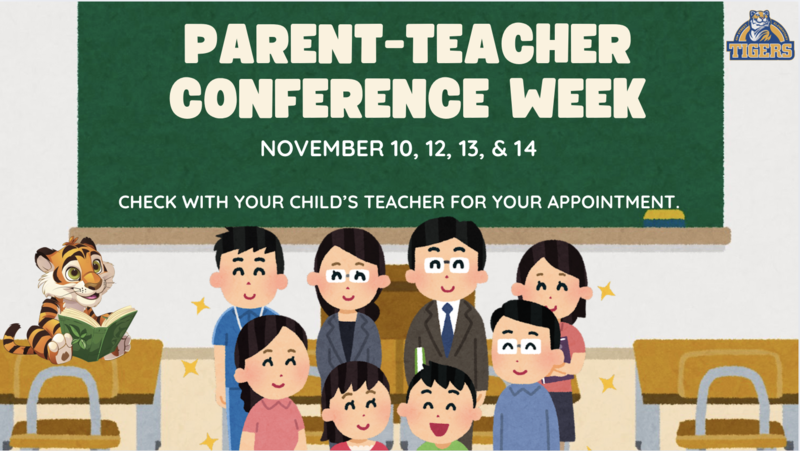 PARENT-TEACHER CONFERENCE WEEK

NOVEMBER 10, 12, 13, & 14

CHECK WITH YOUR CHILD'S TEACHER FOR YOUR APPOINTMENT.

TIGERS